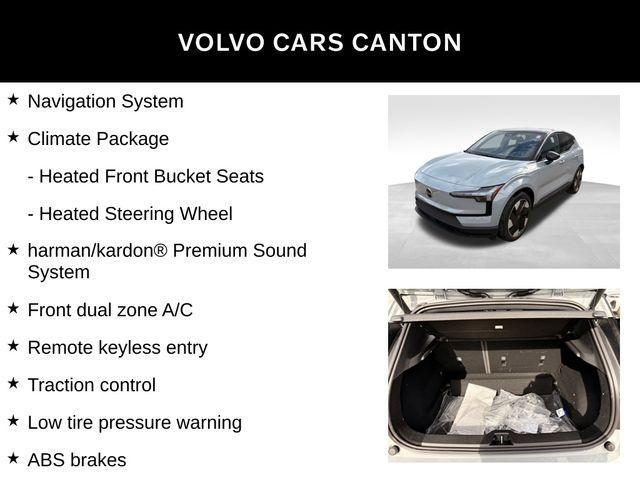 VOLVO CARS CANTON

★ Navigation System

★ Climate Package

- Heated Front Bucket Seats

- Heated Steering Wheel

★ harman/kardon® Premium Sound System

★ Front dual zone A/C

★ Remote keyless entry

★ Traction control

★ Low tire pressure warning

★ ABS brakes